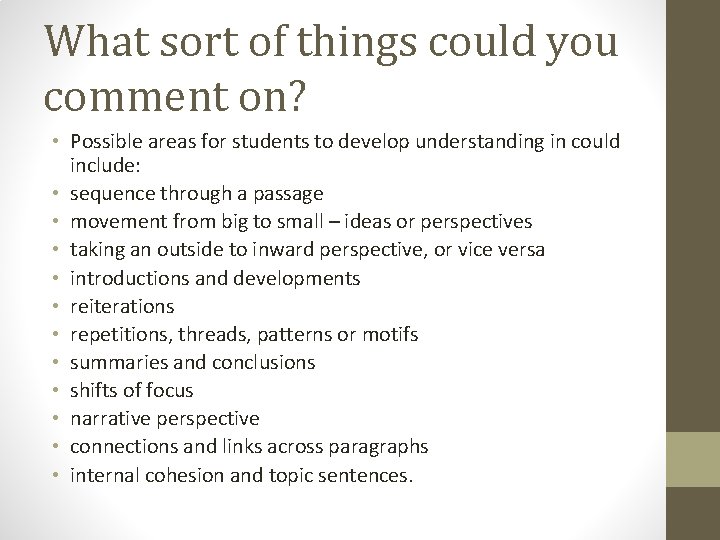 What sort of things could you comment on?

• Possible areas for students to develop understanding in could include:
• sequence through a passage
• movement from big to small – ideas or perspectives
• taking an outside to inward perspective, or vice versa
• introductions and developments
• reiterations
• repetitions, threads, patterns or motifs
• summaries and conclusions
• shifts of focus
• narrative perspective
• connections and links across paragraphs
• internal cohesion and topic sentences.